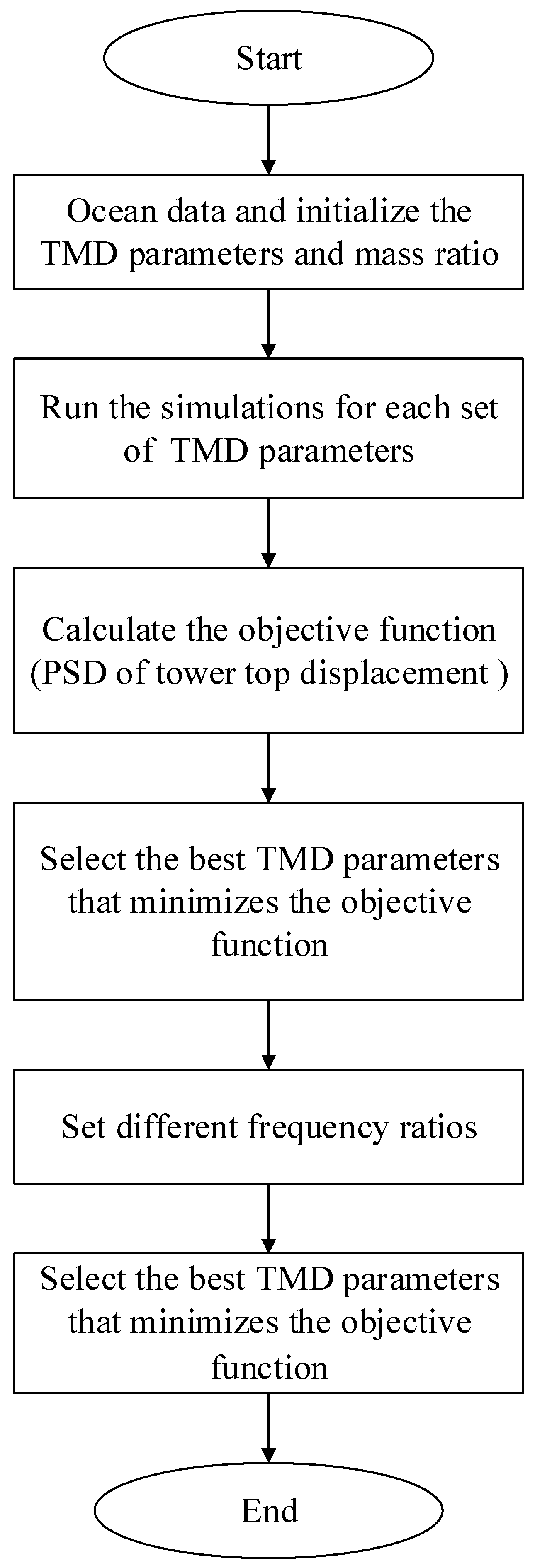 Start

Ocean data and initialize the TMD parameters and mass ratio

Run the simulations for each set of TMD parameters

Calculate the objective function (PSD of tower top displacement )

Select the best TMD parameters that minimizes the objective function

Set different frequency ratios

Select the best TMD parameters that minimizes the objective function

End